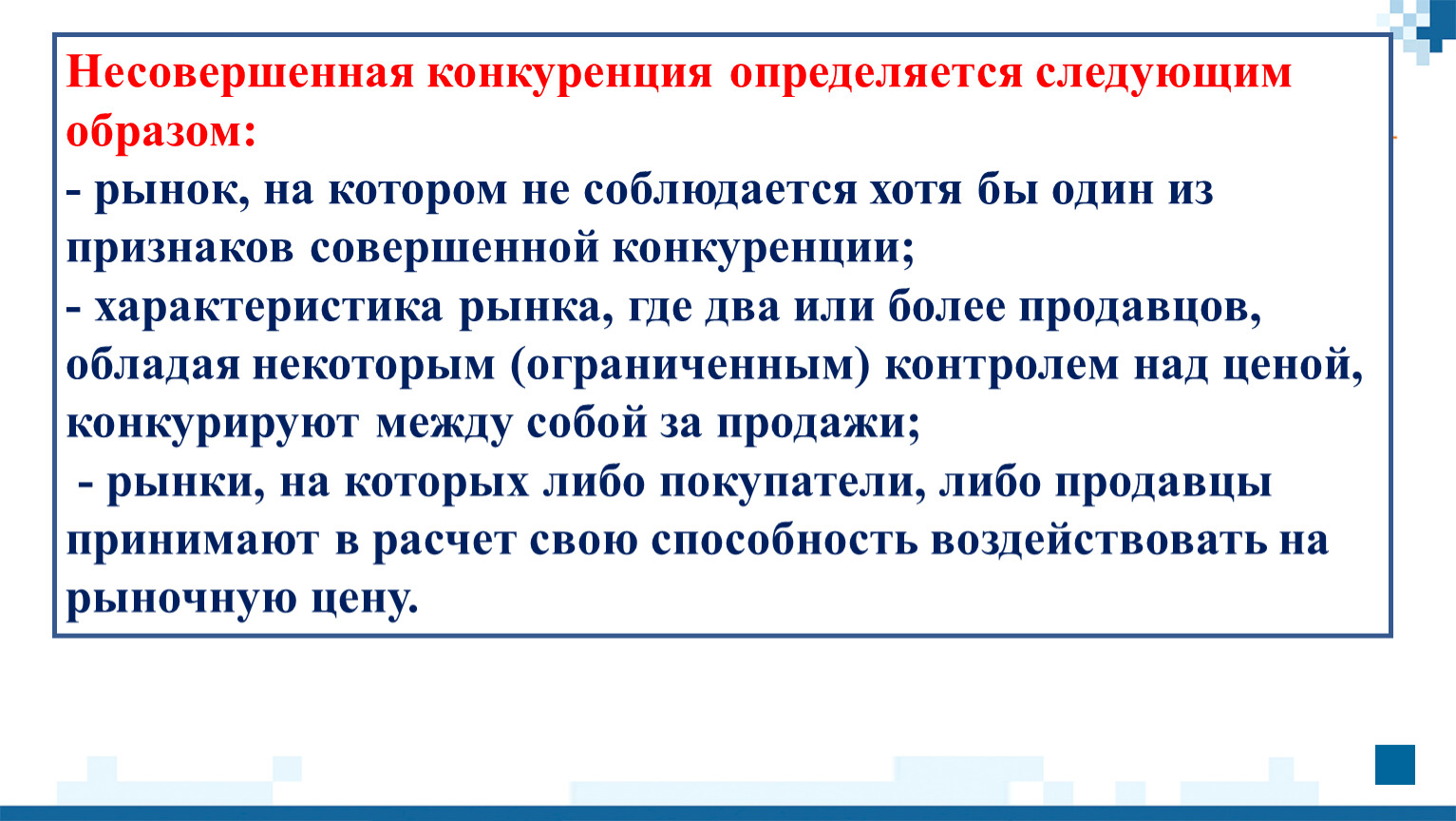 Несовершенная конкуренция определяется следующим образом:
- рынок, на котором не соблюдается хотя бы один из признаков совершенной конкуренции;
- характеристика рынка, где два или более продавцов, обладая некоторым (ограниченным) контролем над ценой, конкурируют между собой за продажи;
- рынки, на которых либо покупатели, либо продавцы принимают в расчет свою способность воздействовать на рыночную цену.